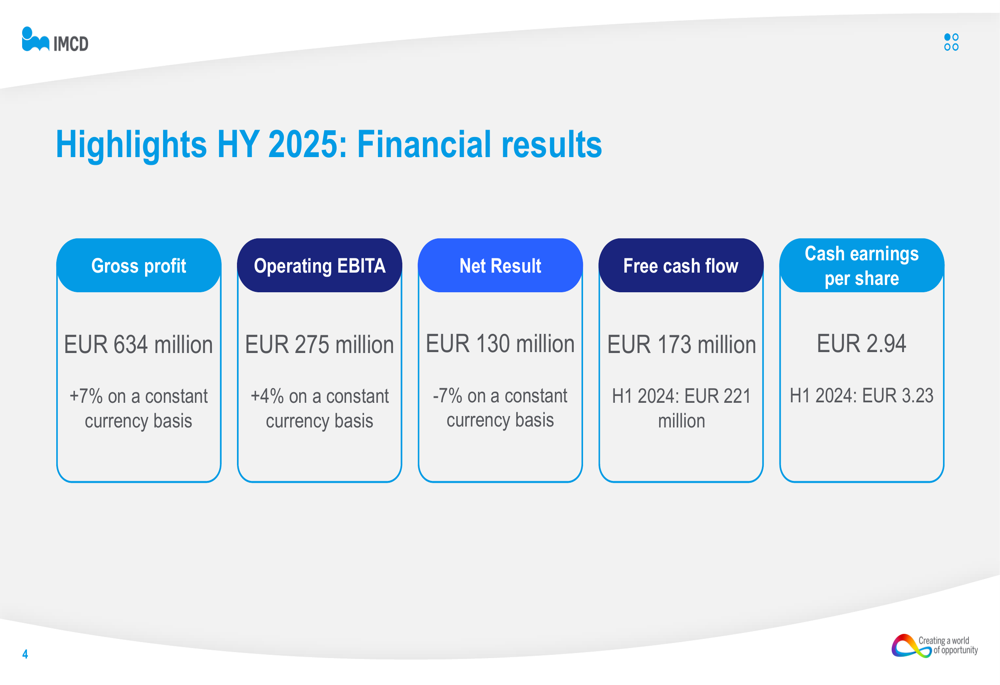 IMCD

Highlights HY 2025: Financial results

Gross profit

EUR 634 million

+7% on a constant currency basis

Operating EBITA

EUR 275 million

+4% on a constant currency basis

Net Result

EUR 130 million

-7% on a constant currency basis

Free cash flow

EUR 173 million

H1 2024: EUR 221 million

Cash earnings per share

EUR 2.94

H1 2024: EUR 3.23

4

Creating a world of opportunity